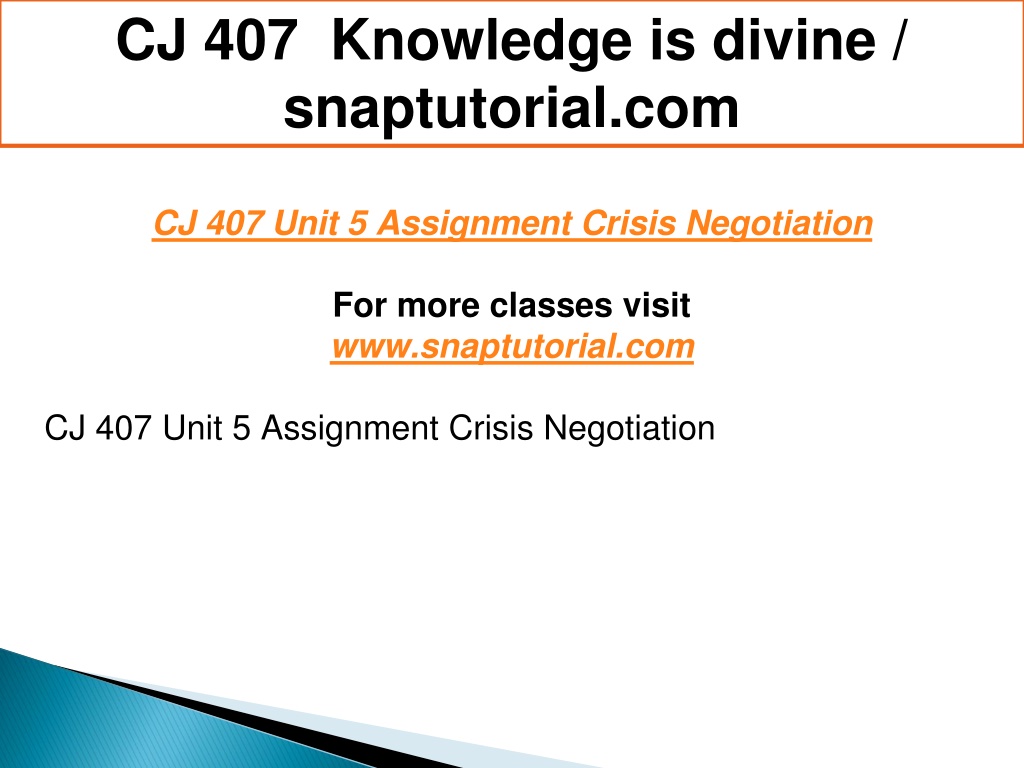 CJ 407  Knowledge is divine / snaptutorial.com

CJ 407 Unit 5 Assignment Crisis Negotiation

For more classes visit
www.snaptutorial.com

CJ 407 Unit 5 Assignment Crisis Negotiation